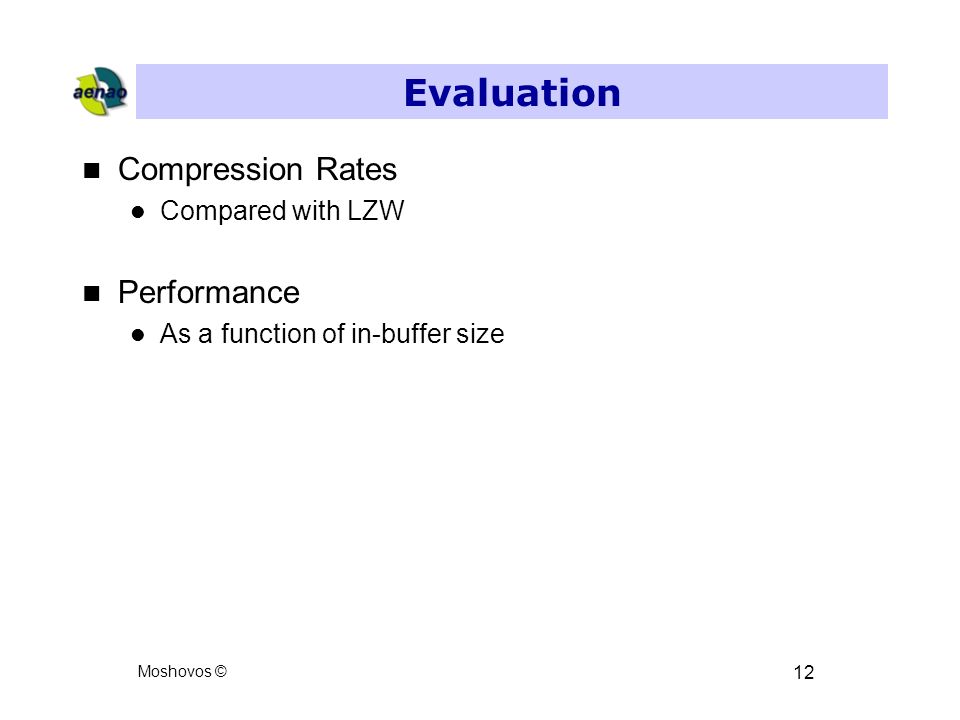 aenao

Evaluation

Compression Rates

Compared with LZW

Performance

As a function of in-buffer size

Moshovos ©

12